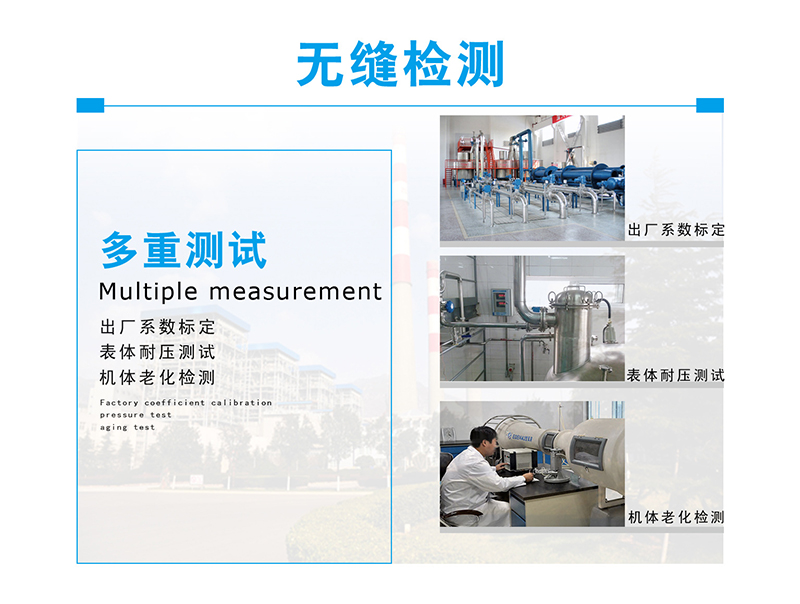 无缝检测

多重测试

Multiple measurement

出厂系数标定
表体耐压测试
机体老化检测

Factory coefficient calibration
pressure test
aging test

出厂系数标定

表体耐压测试

机体老化检测